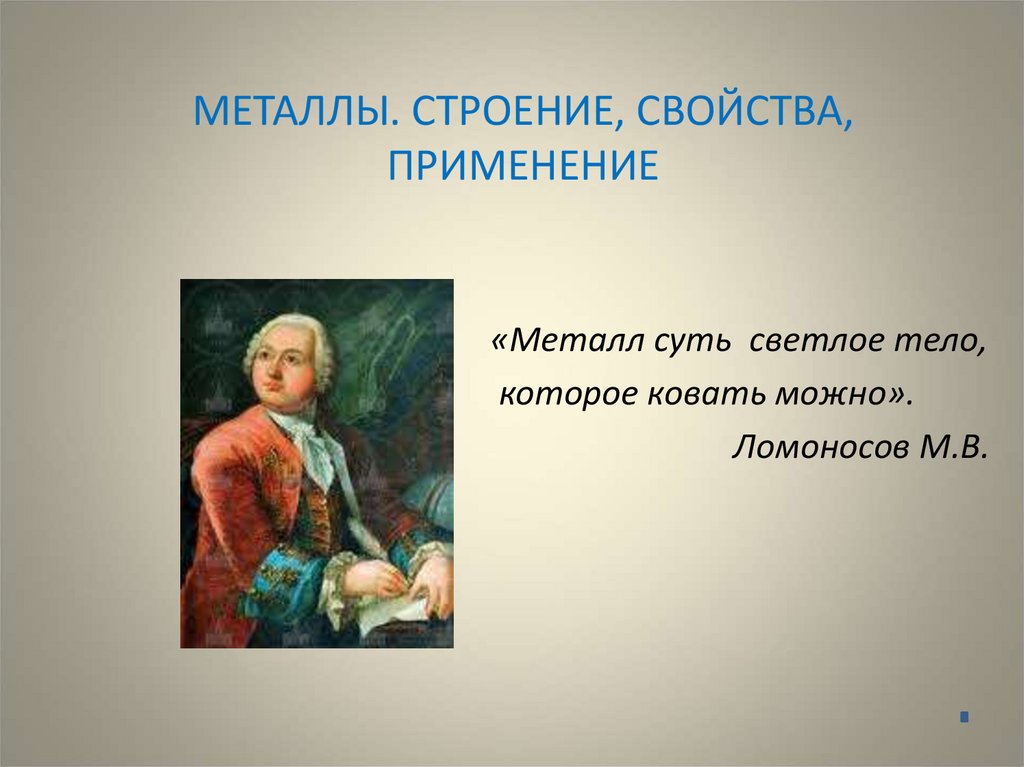 МЕТАЛЛЫ. СТРОЕНИЕ, СВОЙСТВА, ПРИМЕНЕНИЕ

«Металл суть светлое тело, которое ковать можно».

Ломоносов М.В.